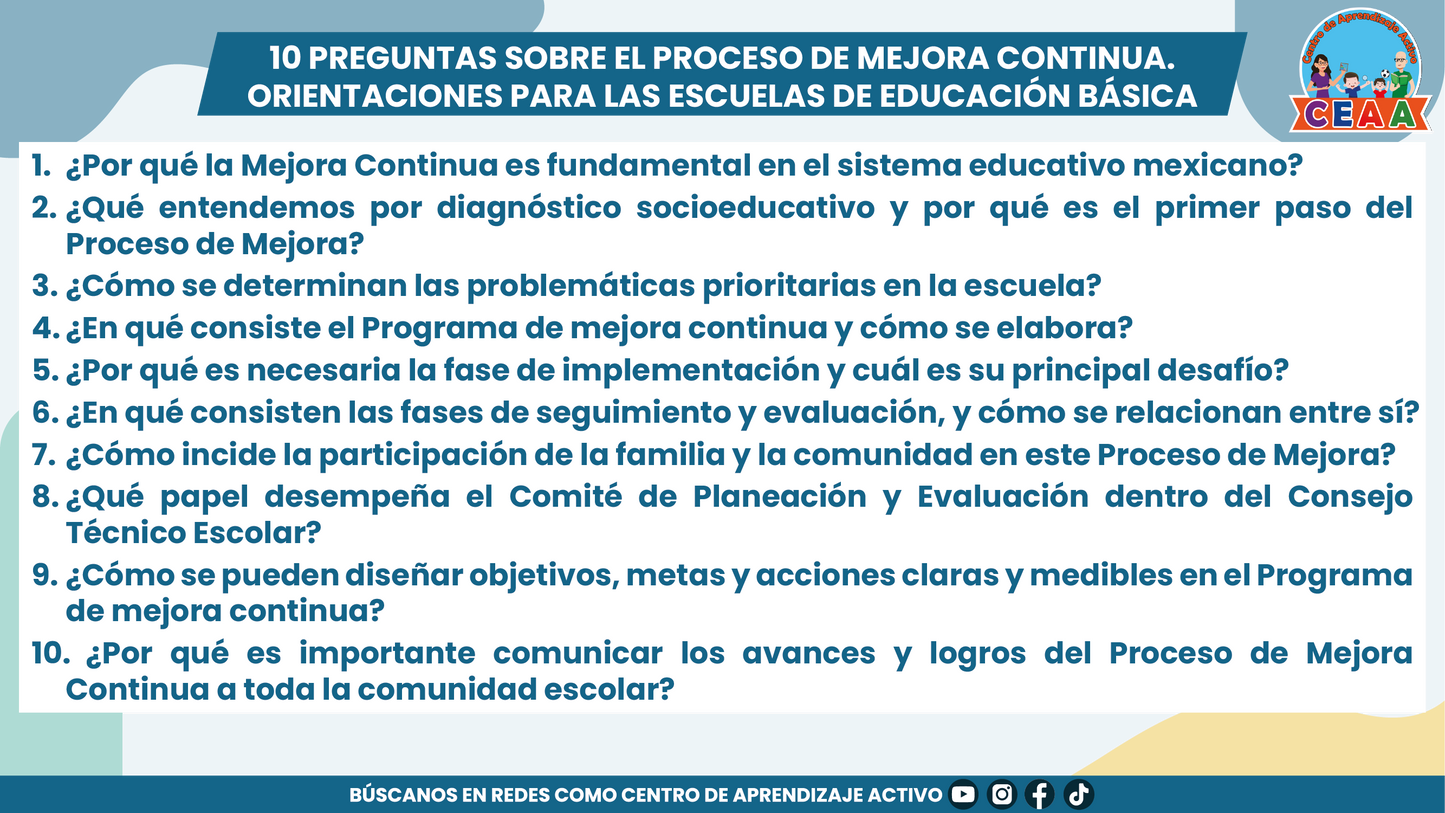 10 PREGUNTAS SOBRE EL PROCESO DE MEJORA CONTINUA. ORIENTACIONES PARA LAS ESCUELAS DE EDUCACIÓN BÁSICA

Centro de Aprendizaje Activo
CEAA

1. ¿Por qué la Mejora Continua es fundamental en el sistema educativo mexicano?
2. ¿Qué entendemos por diagnóstico socioeducativo y por qué es el primer paso del Proceso de Mejora?
3. ¿Cómo se determinan las problemáticas prioritarias en la escuela?
4. ¿En qué consiste el Programa de mejora continua y cómo se elabora?
5. ¿Por qué es necesaria la fase de implementación y cuál es su principal desafío?
6. ¿En qué consisten las fases de seguimiento y evaluación, y cómo se relacionan entre sí?
7. ¿Cómo incide la participación de la familia y la comunidad en este Proceso de Mejora?
8. ¿Qué papel desempeña el Comité de Planeación y Evaluación dentro del Consejo Técnico Escolar?
9. ¿Cómo se pueden diseñar objetivos, metas y acciones claras y medibles en el Programa de mejora continua?
10. ¿Por qué es importante comunicar los avances y logros del Proceso de Mejora Continua a toda la comunidad escolar?

BÚSCANOS EN REDES COMO CENTRO DE APRENDIZAJE ACTIVO